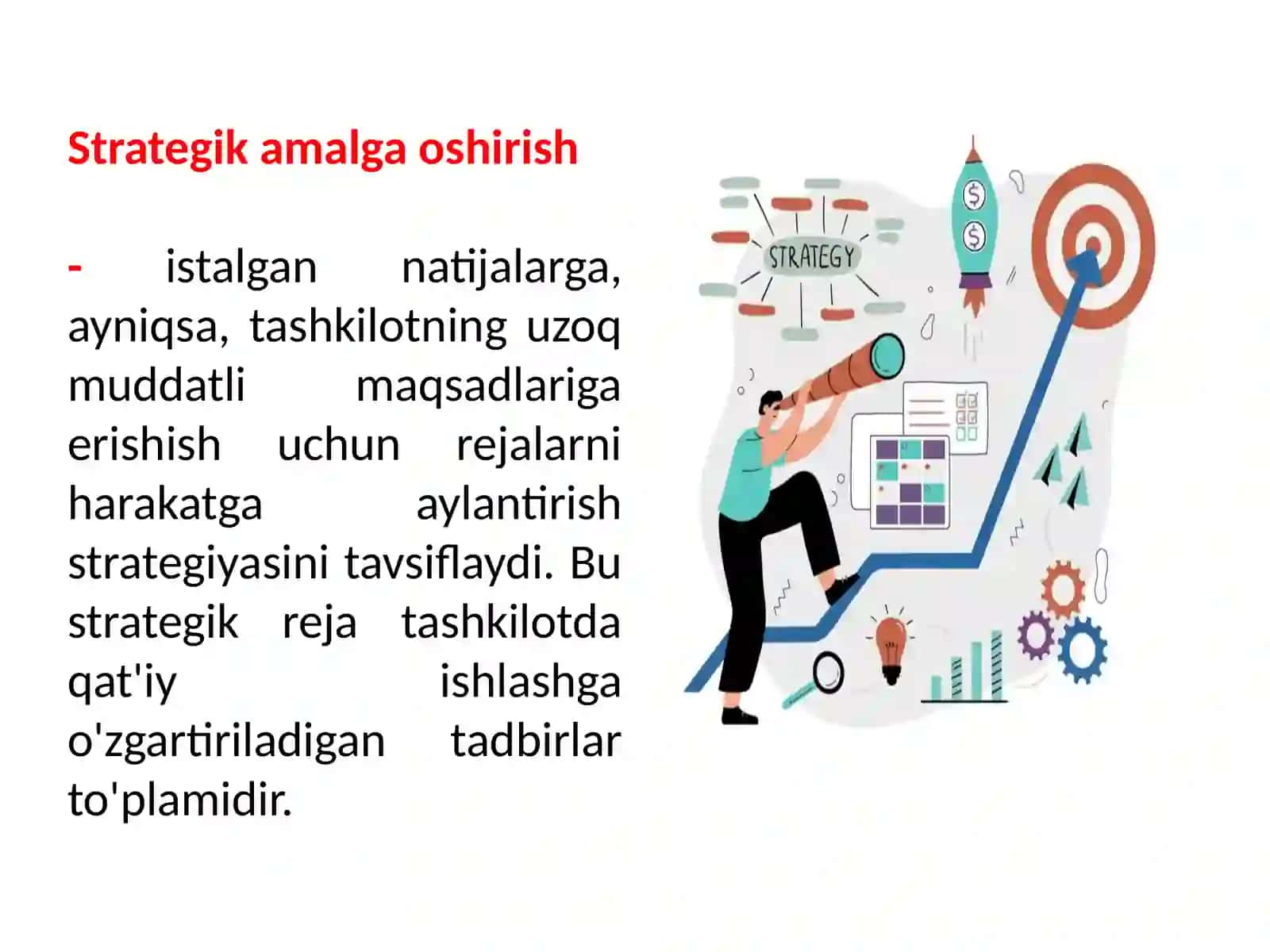 Strategik amalga oshirish

- istalgan natijalarga, ayniqsa, tashkilotning uzoq muddatli maqsadlariga erishish uchun rejalarni harakatga aylantirish strategiyasini tavsiflaydi. Bu strategik reja tashkilotda qat'iy ishlashga o'zgartiriladigan tadbirlar to'plamidir.

STRATEGY

$

$